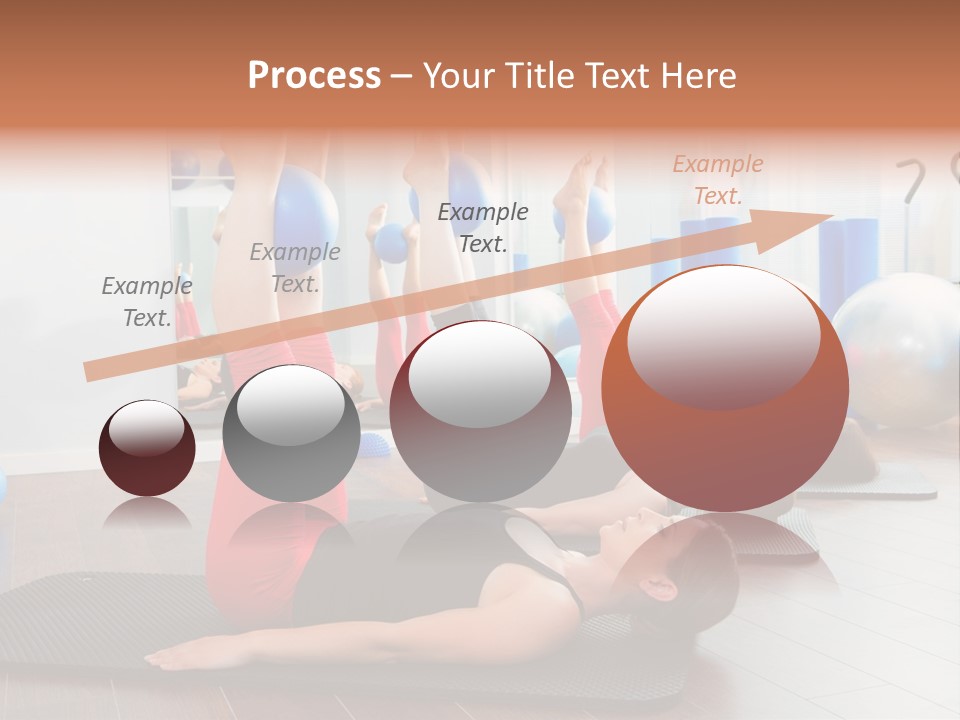 Process – Your Title Text Here

Example Text.

Example Text.

Example Text.

Example Text.